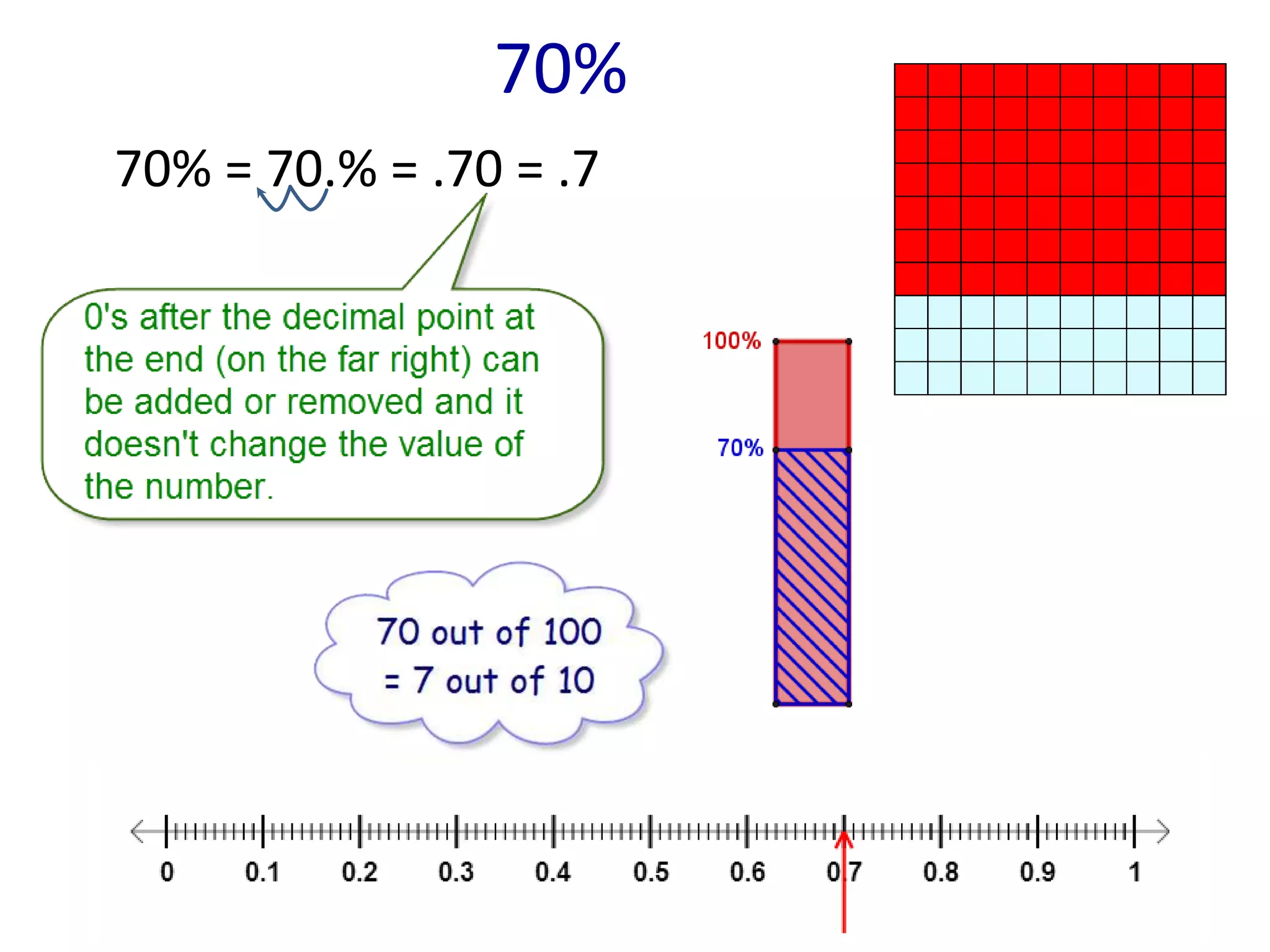 70%

70% = 70.% = .70 = .7

0's after the decimal point at the end (on the far right) can be added or removed and it doesn't change the value of the number.

100%

70%

70 out of 100
= 7 out of 10

0
0.1
0.2
0.3
0.4
0.5
0.6
0.7
0.8
0.9
1